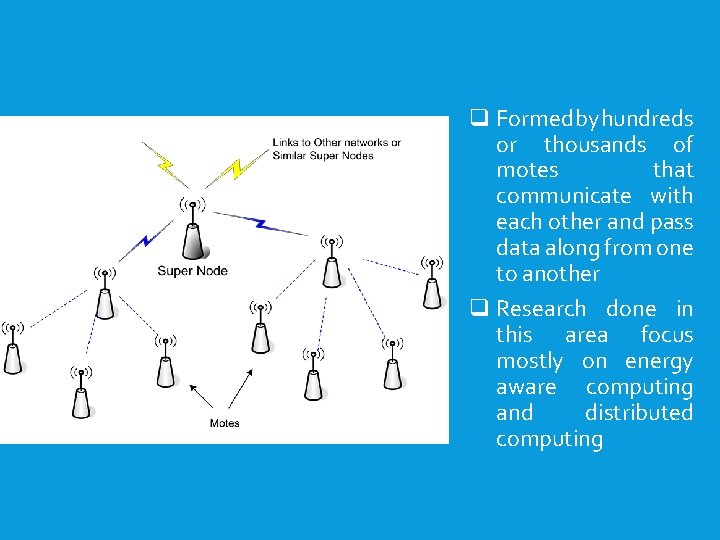 Links to Other networks or Similar Super Nodes

Super Node

Motes

❑ Formed by hundreds or thousands of motes that communicate with each other and pass data along from one to another

❑ Research done in this area focus mostly on energy aware computing and distributed computing